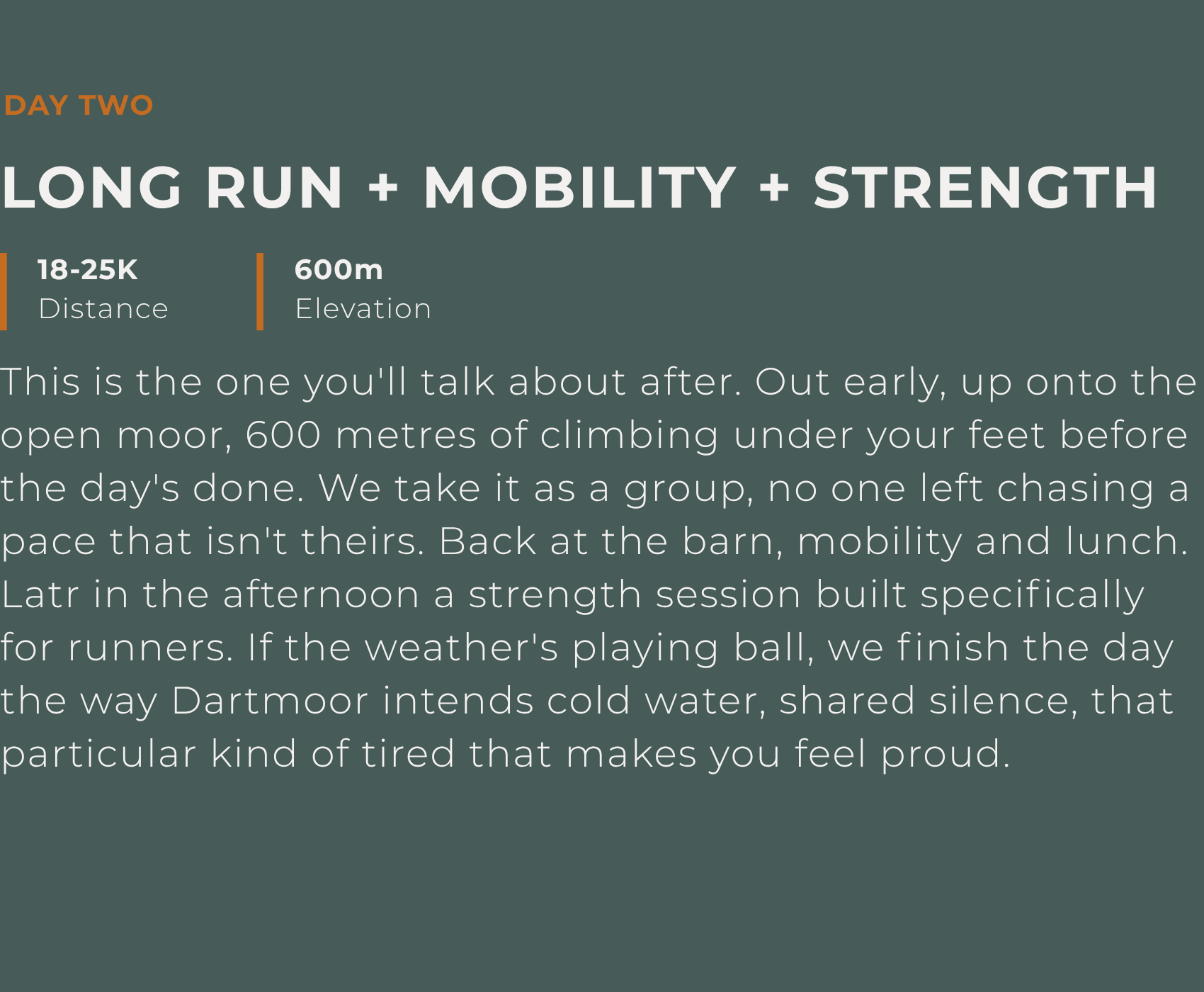 DAY TWO

LONG RUN + MOBILITY + STRENGTH

18-25K
Distance

600m
Elevation

This is the one you'll talk about after. Out early, up onto the open moor, 600 metres of climbing under your feet before the day's done. We take it as a group, no one left chasing a pace that isn't theirs. Back at the barn, mobility and lunch. Latr in the afternoon a strength session built specifically for runners. If the weather's playing ball, we finish the day the way Dartmoor intends cold water, shared silence, that particular kind of tired that makes you feel proud.